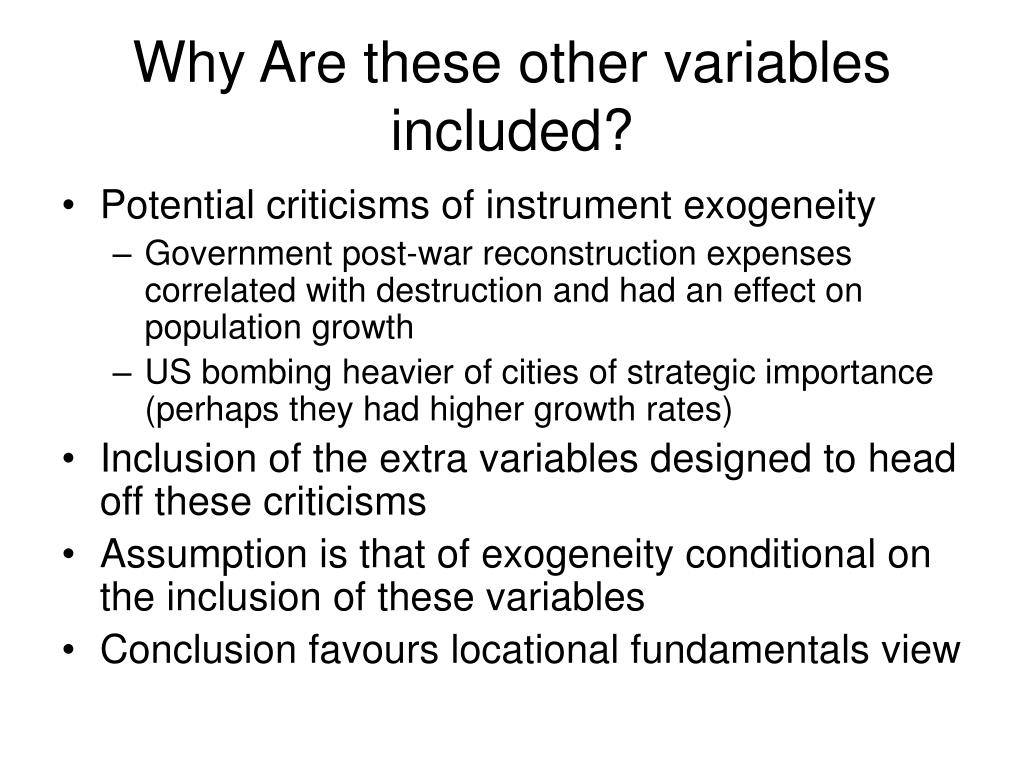 Why Are these other variables included?

• Potential criticisms of instrument exogeneity
  – Government post-war reconstruction expenses correlated with destruction and had an effect on population growth
  – US bombing heavier of cities of strategic importance (perhaps they had higher growth rates)
• Inclusion of the extra variables designed to head off these criticisms
• Assumption is that of exogeneity conditional on the inclusion of these variables
• Conclusion favours locational fundamentals view